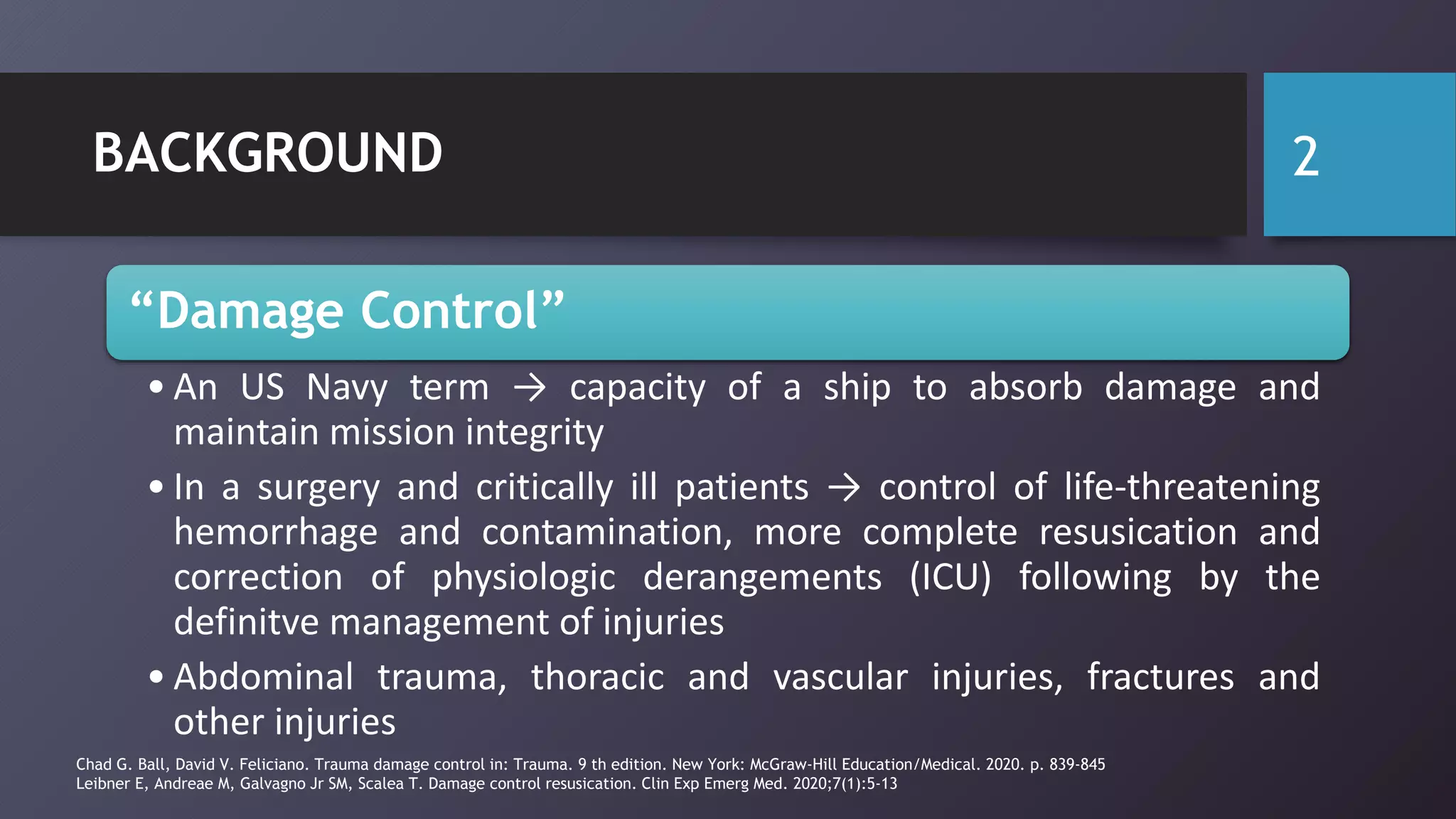 BACKGROUND

2

“Damage Control”

• An US Navy term → capacity of a ship to absorb damage and maintain mission integrity

• In a surgery and critically ill patients → control of life-threatening hemorrhage and contamination, more complete resusication and correction of physiologic derangements (ICU) following by the definitve management of injuries

• Abdominal trauma, thoracic and vascular injuries, fractures and other injuries

Chad G. Ball, David V. Feliciano. Trauma damage control in: Trauma. 9 th edition. New York: McGraw-Hill Education/Medical. 2020. p. 839-845
Leibner E, Andreae M, Galvagno Jr SM, Scalea T. Damage control resusication. Clin Exp Emerg Med. 2020;7(1):5-13